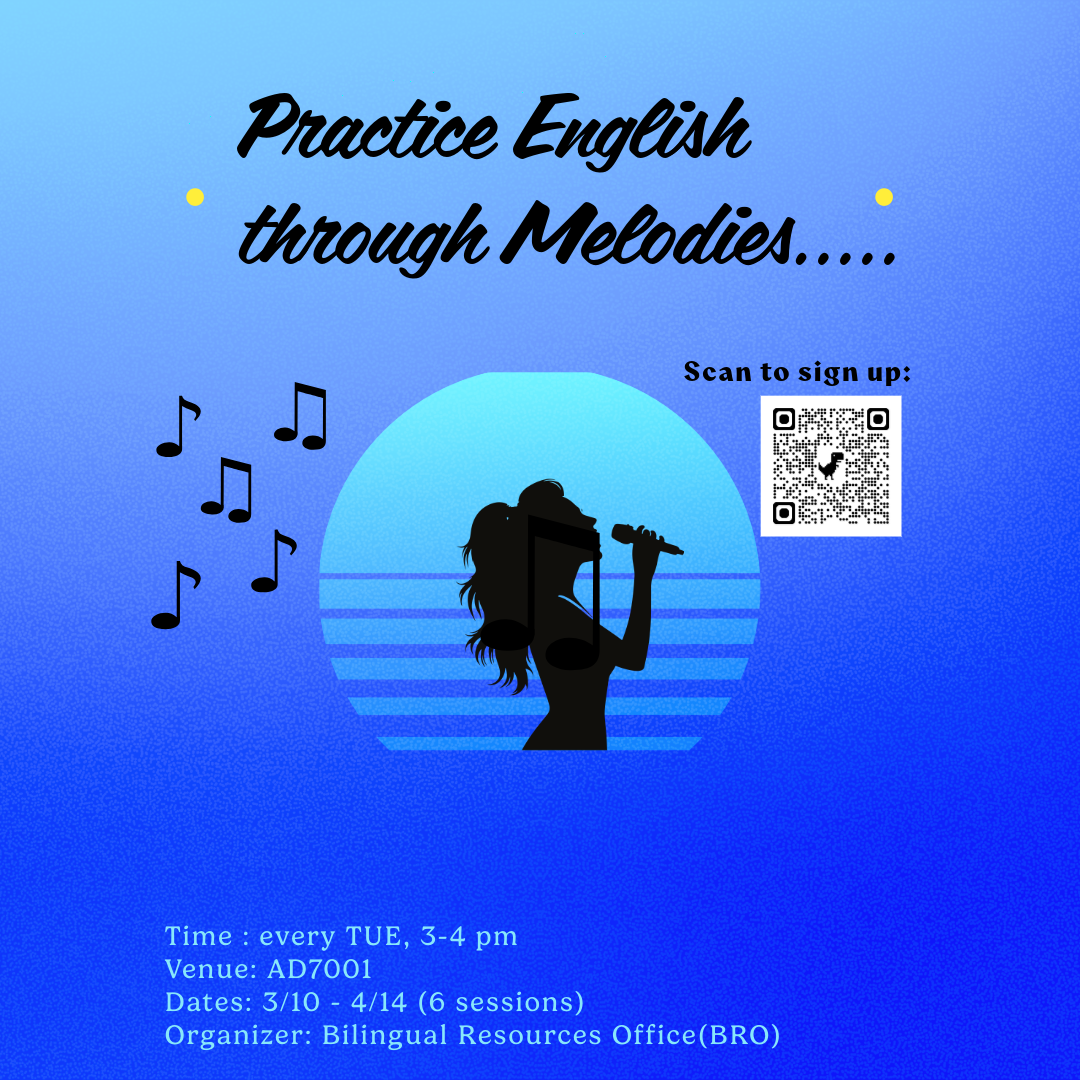 Practice English through Melodies.....

Scan to sign up:

Time : every TUE, 3-4 pm
Venue: AD7001
Dates: 3/10 - 4/14 (6 sessions)
Organizer: Bilingual Resources Office(BRO)